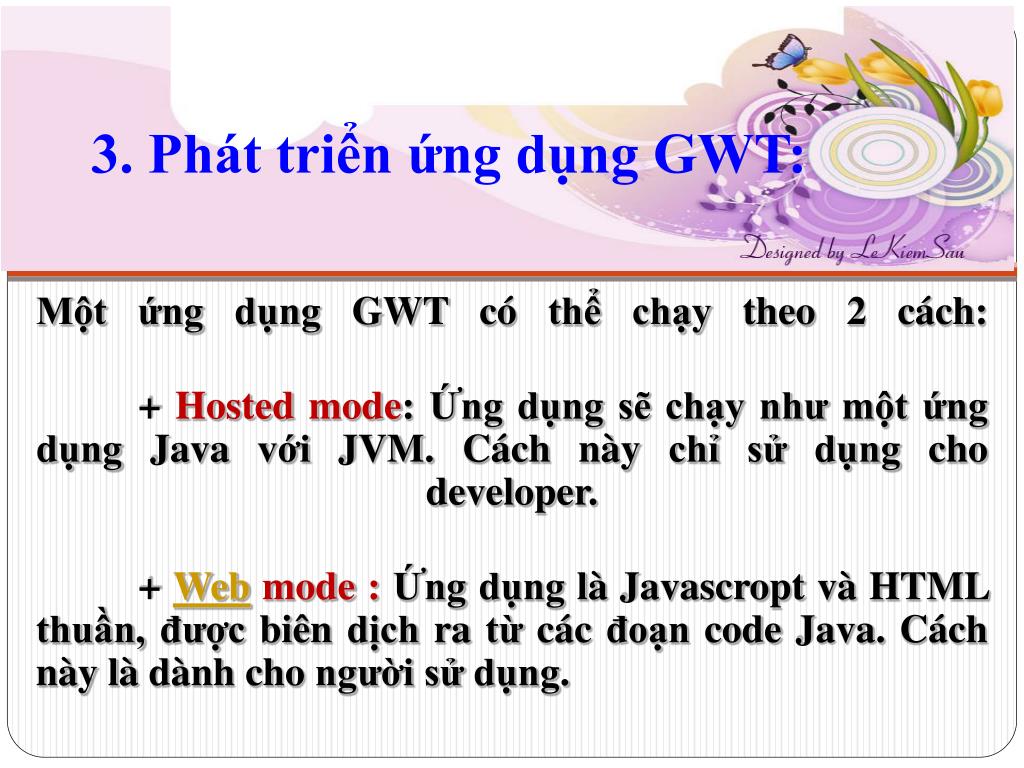 3. Phát triển ứng dụng GWT:

Designed by LeKiemSau

Một ứng dụng GWT có thể chạy theo 2 cách:

+ Hosted mode: Ứng dụng sẽ chạy như một ứng dụng Java với JVM. Cách này chỉ sử dụng cho developer.

+ Web mode : Ứng dụng là Javascropt và HTML thuần, được biên dịch ra từ các đoạn code Java. Cách này là dành cho người sử dụng.